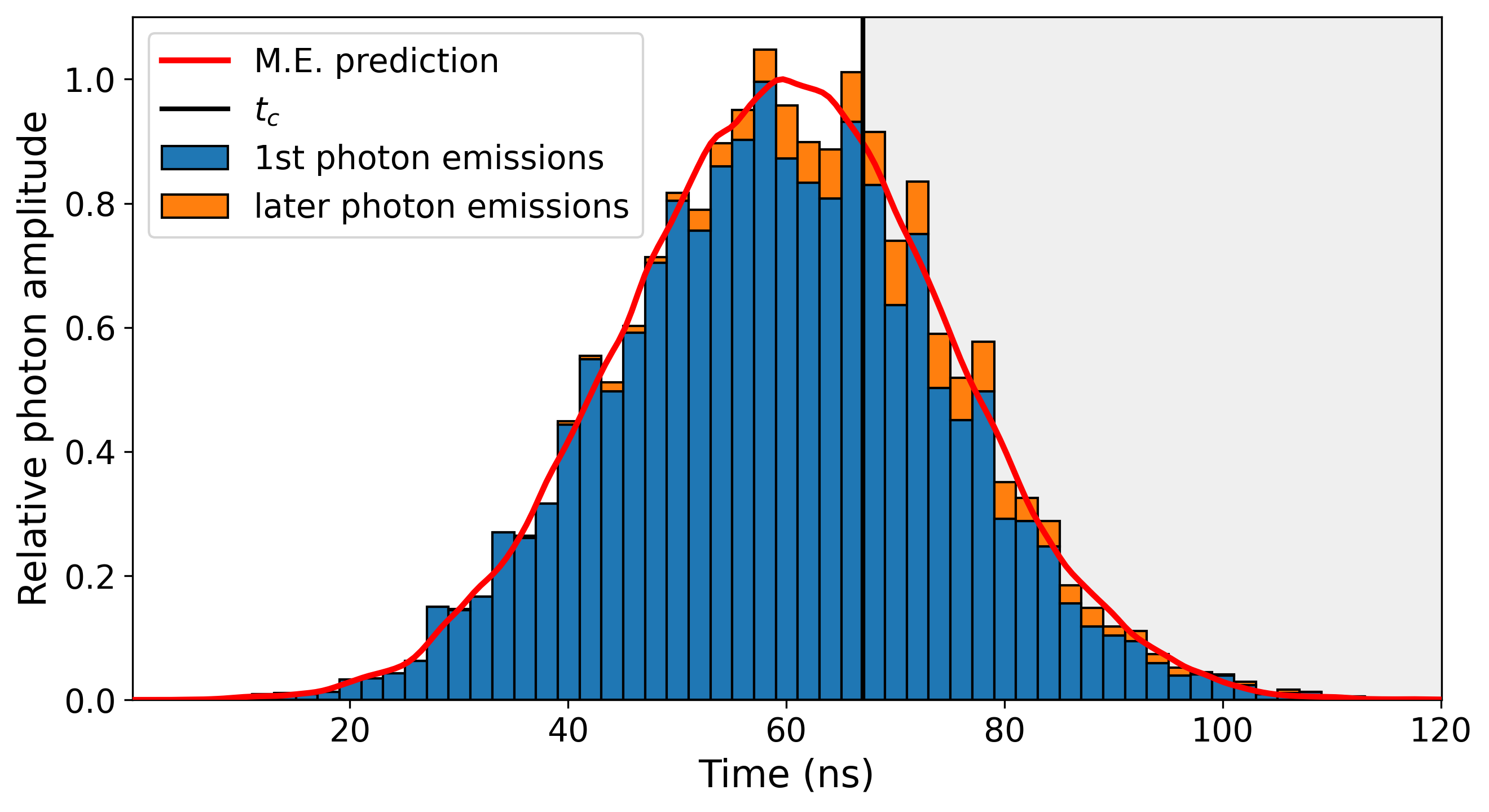 M.E. prediction
$t_c$
1st photon emissions
later photon emissions

Relative photon amplitude

1.0
0.8
0.6
0.4
0.2
0.0

20
40
60
80
100
120

Time (ns)